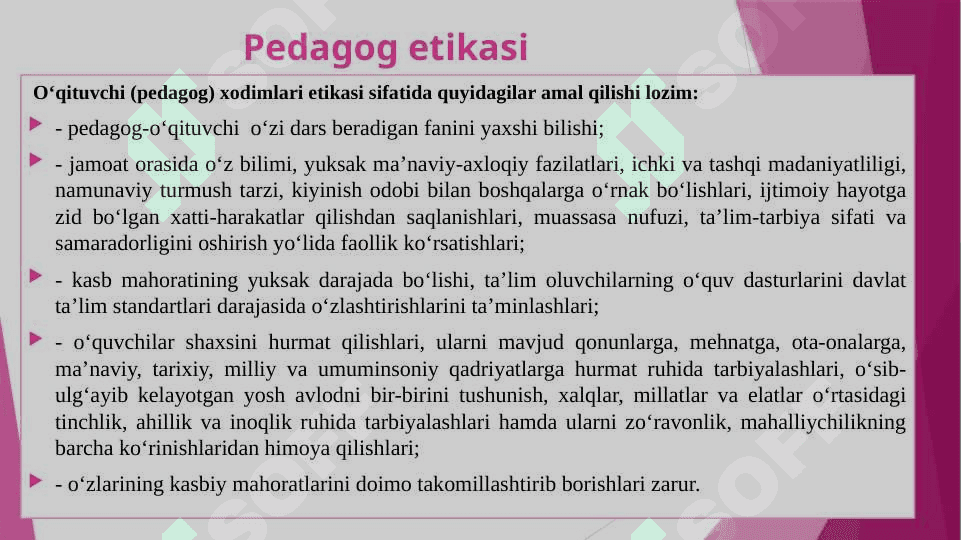 Pedagog etikasi

O‘qituvchi (pedagog) xodimlari etikasi sifatida quyidagilar amal qilishi lozim:

- pedagog-o‘qituvchi o‘zi dars beradigan fanini yaxshi bilishi;

- jamoat orasida o‘z bilimi, yuksak ma’naviy-axloqiy fazilatlari, ichki va tashqi madaniyatliligi, namunaviy turmush tarzi, kiyinish odobi bilan boshqalarga o‘rnak bo‘lishlari, ijtimoiy hayotga zid bo‘lgan xatti-harakatlar qilishdan saqlanishlari, muassasa nufuzi, ta’lim-tarbiya sifati va samaradorligini oshirish yo‘lida faollik ko‘rsatishlari;

- kasb mahoratining yuksak darajada bo‘lishi, ta’lim oluvchilarning o‘quv dasturlarini davlat ta’lim standartlari darajasida o‘zlashtirishlarini ta’minlashlari;

- o‘quvchilar shaxsini hurmat qilishlari, ularni mavjud qonunlarga, mehnatga, ota-onalarga, ma’naviy, tarixiy, milliy va umuminsoniy qadriyatlarga hurmat ruhida tarbiyalashlari, o‘sib-ulg‘ayib kelayotgan yosh avlodni bir-birini tushunish, xalqlar, millatlar va elatlar o‘rtasidagi tinchlik, ahillik va inoqlik ruhida tarbiyalashlari hamda ularni zo‘ravonlik, mahalliychilikning barcha ko‘rinishlaridan himoya qilishlari;

- o‘zlarining kasbiy mahoratlarini doimo takomillashtirib borishlari zarur.